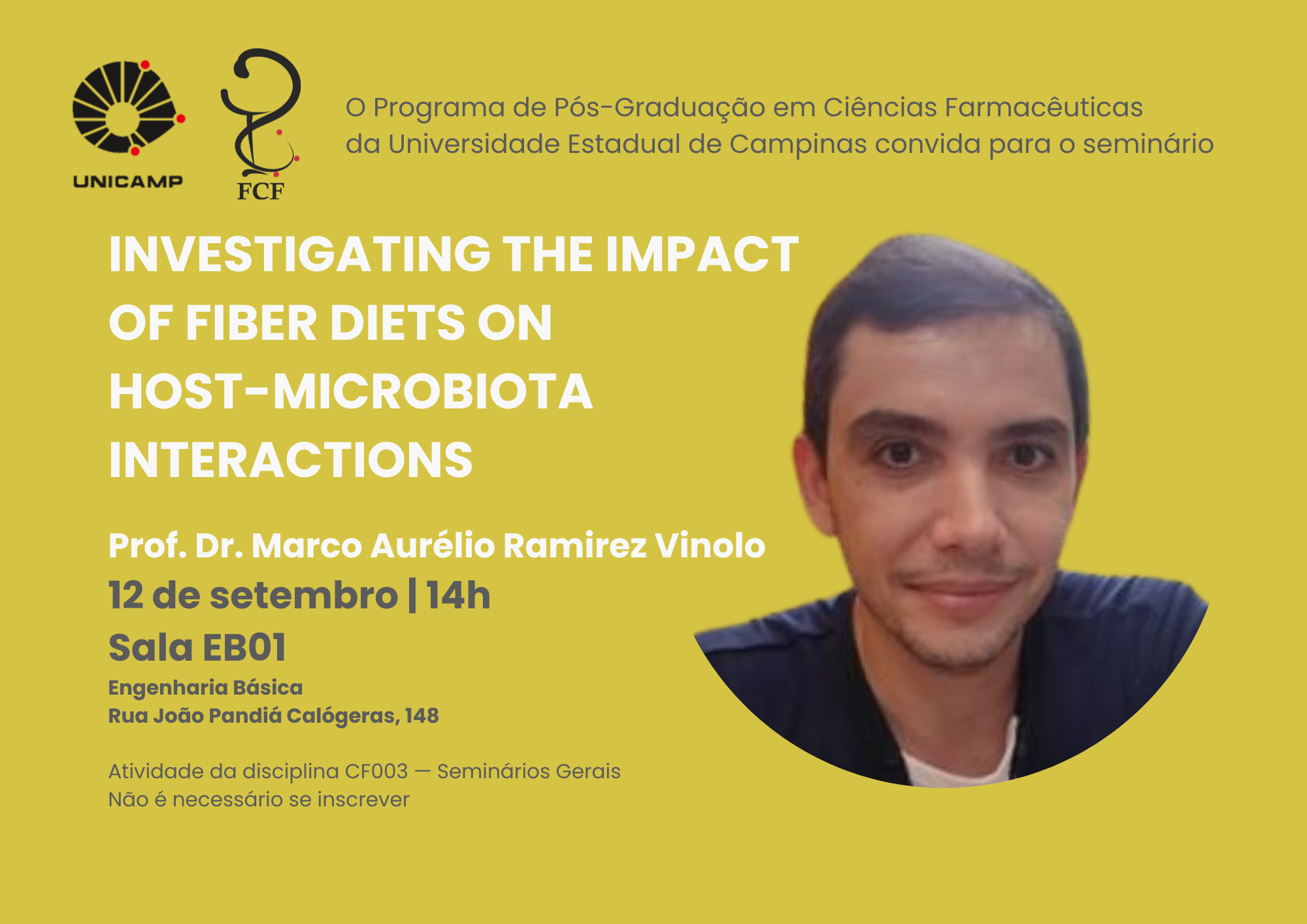 UNICAMP

FCF

O Programa de Pós-Graduação em Ciências Farmacêuticas da Universidade Estadual de Campinas convida para o seminário

INVESTIGATING THE IMPACT OF FIBER DIETS ON HOST-MICROBIOTA INTERACTIONS

Prof. Dr. Marco Aurélio Ramirez Vinolo

12 de setembro | 14h

Sala EB01

Engenharia Básica
Rua João Pandiá Calógeras, 148

Atividade da disciplina CF003 — Seminários Gerais
Não é necessário se inscrever